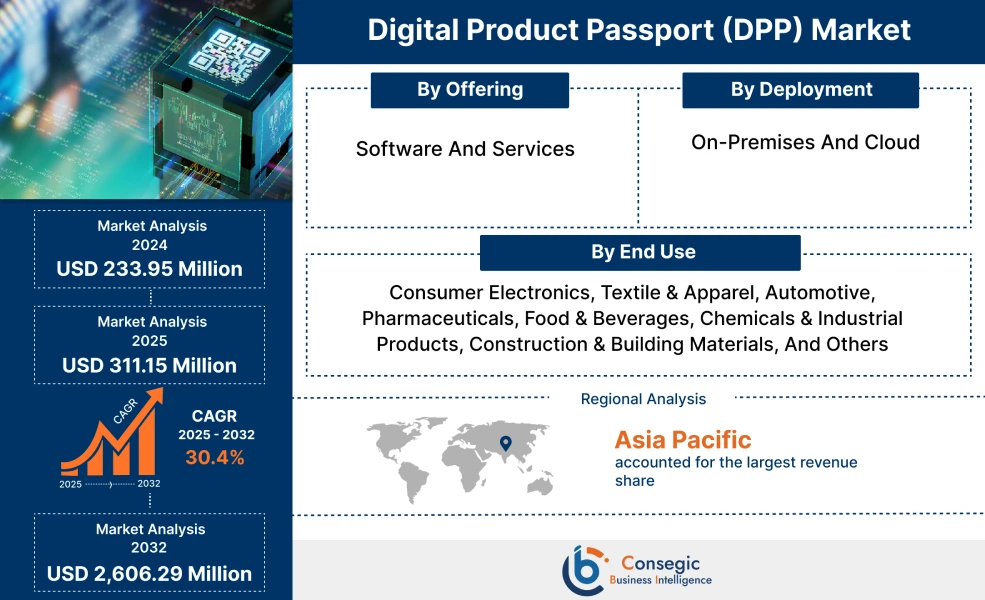 Digital Product Passport (DPP) Market

By Offering

Software And Services

By Deployment

On-Premises And Cloud

By End Use

Consumer Electronics, Textile & Apparel, Automotive, Pharmaceuticals, Food & Beverages, Chemicals & Industrial Products, Construction & Building Materials, And Others

Regional Analysis

Asia Pacific
accounted for the largest revenue share

Market Analysis
2024
USD 233.95 Million

Market Analysis
2025
USD 311.15 Million

CAGR

2025 2032

CAGR
2025 - 2032
30.4%

Market Analysis
2032
USD 2,606.29 Million

Consegic
Business Intelligence